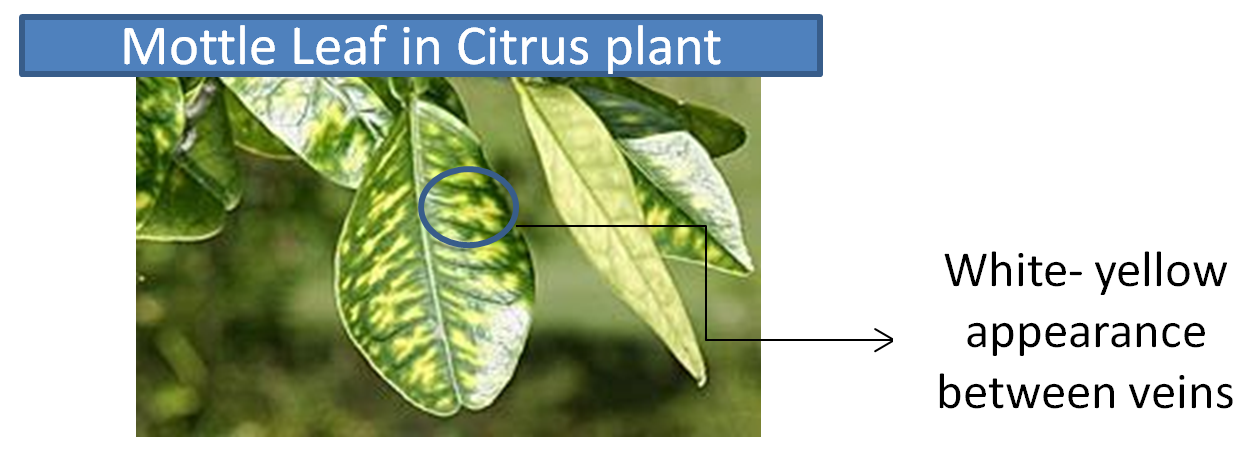 Mottle Leaf in Citrus plant

White- yellow appearance between veins